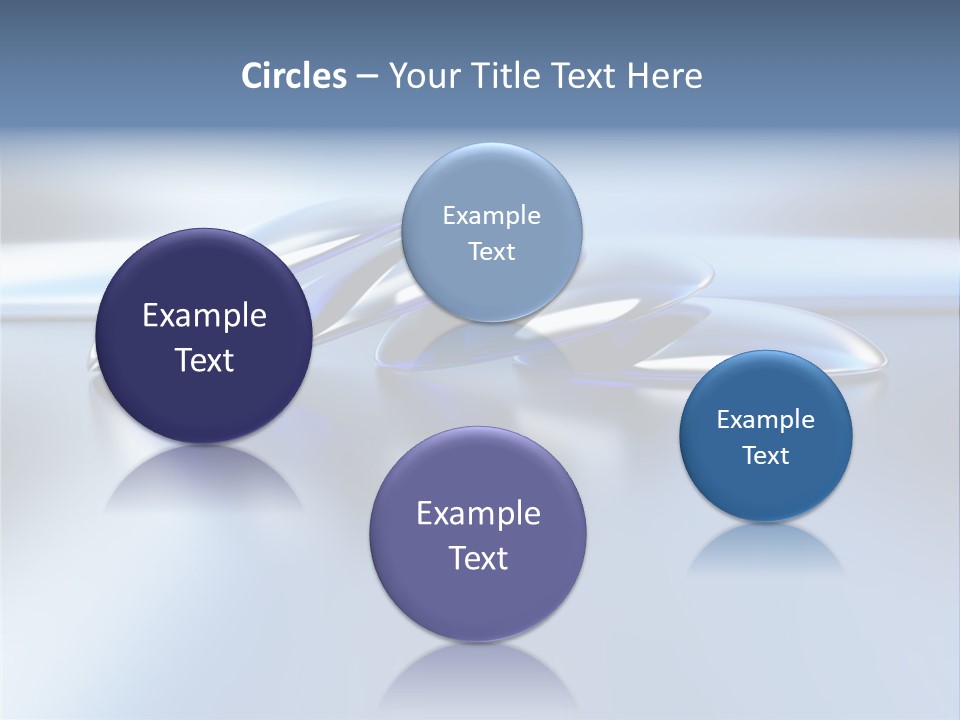 Circles – Your Title Text Here

Example Text

Example Text

Example Text

Example Text